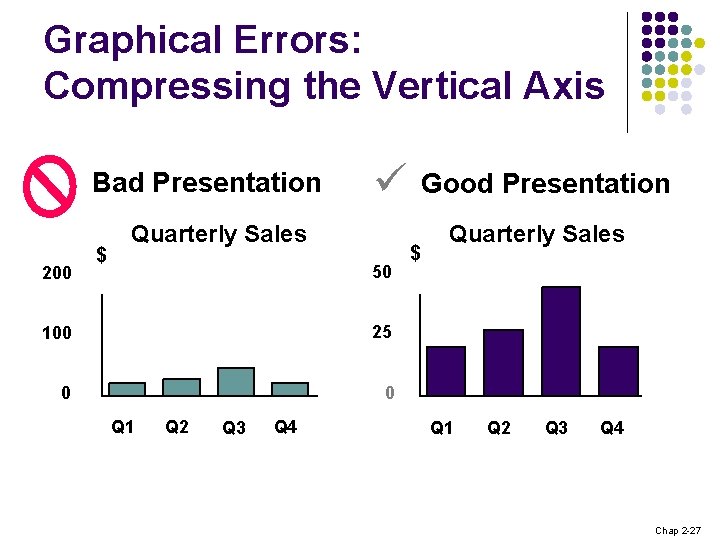 Graphical Errors: Compressing the Vertical Axis

Bad Presentation

Quarterly Sales

$

200

100

0

Q1 Q2 Q3 Q4

✓ Good Presentation

Quarterly Sales

$

50

25

0

Q1 Q2 Q3 Q4

Chap 2-27